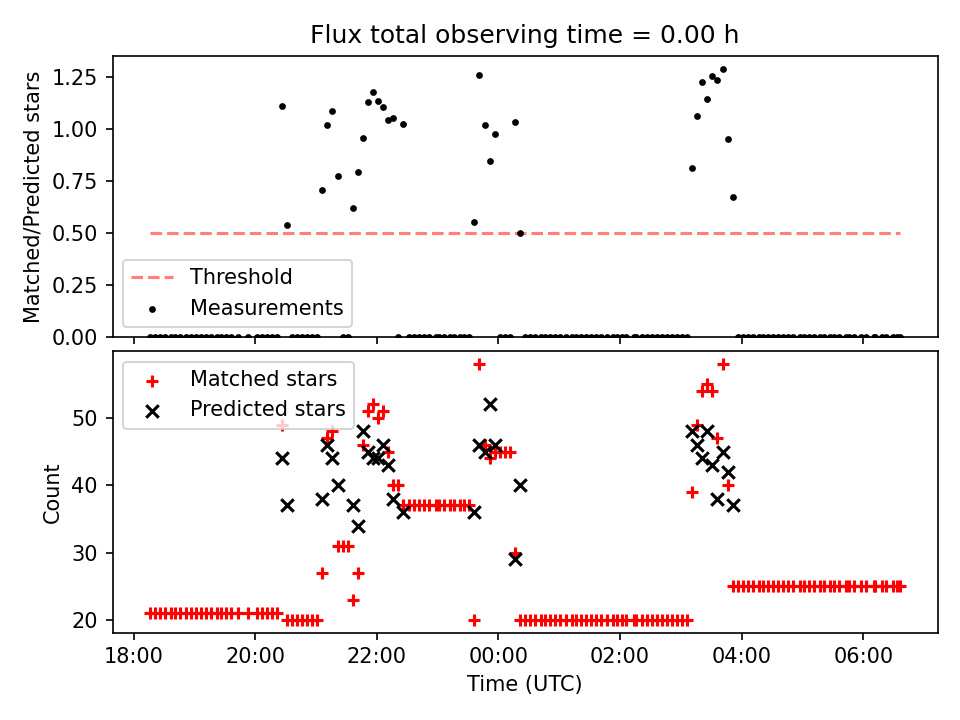 Flux total observing time = 0.00 h

Matched/Predicted stars

1.25
1.00
0.75
0.50
0.25
0.00

Threshold
Measurements

Matched stars
Predicted stars

Count

50
40
30
20

18:00
20:00
22:00
00:00
02:00
04:00
06:00

Time (UTC)